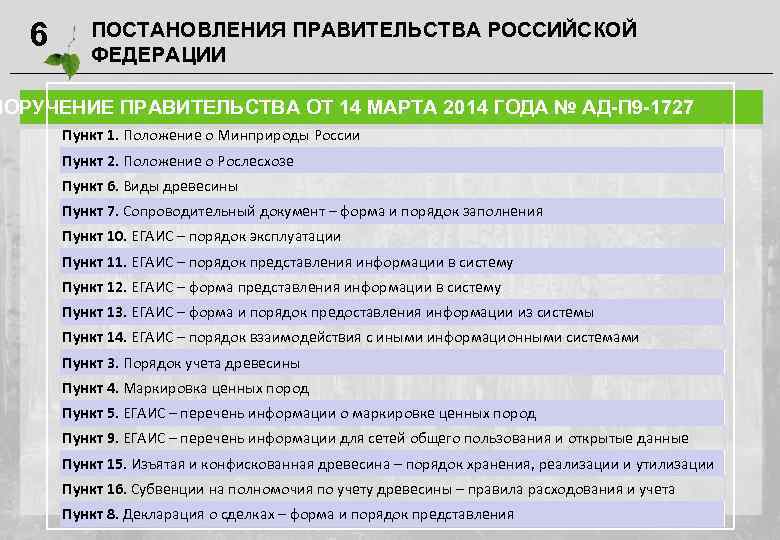 6 ПОСТАНОВЛЕНИЯ ПРАВИТЕЛЬСТВА РОССИЙСКОЙ ФЕДЕРАЦИИ

ОРУЧЕНИЕ ПРАВИТЕЛЬСТВА ОТ 14 МАРТА 2014 ГОДА № АД-П9-1727

Пункт 1. Положение о Минприроды России
Пункт 2. Положение о Рослесхозе
Пункт 6. Виды древесины
Пункт 7. Сопроводительный документ – форма и порядок заполнения
Пункт 10. ЕГАИС – порядок эксплуатации
Пункт 11. ЕГАИС – порядок представления информации в систему
Пункт 12. ЕГАИС – форма представления информации в систему
Пункт 13. ЕГАИС – форма и порядок предоставления информации из системы
Пункт 14. ЕГАИС – порядок взаимодействия с иными информационными системами
Пункт 3. Порядок учета древесины
Пункт 4. Маркировка ценных пород
Пункт 5. ЕГАИС – перечень информации о маркировке ценных пород
Пункт 9. ЕГАИС – перечень информации для сетей общего пользования и открытые данные
Пункт 15. Изъятая и конфискованная древесина – порядок хранения, реализации и утилизации
Пункт 16. Субвенции на полномочия по учету древесины – правила расходования и учета
Пункт 8. Декларация о сделках – форма и порядок представления